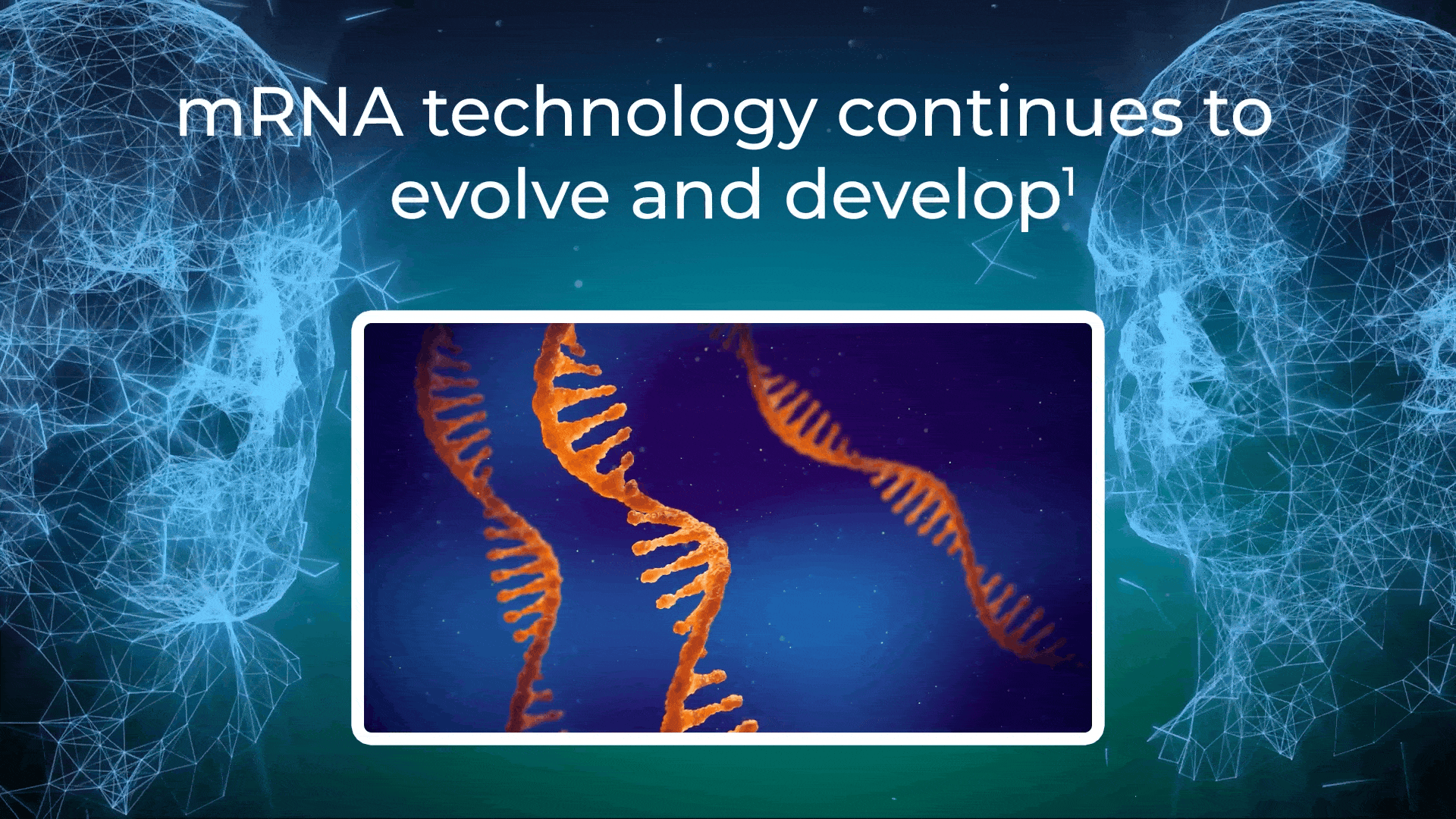 mRNA technology continues to evolve and develop$^1$